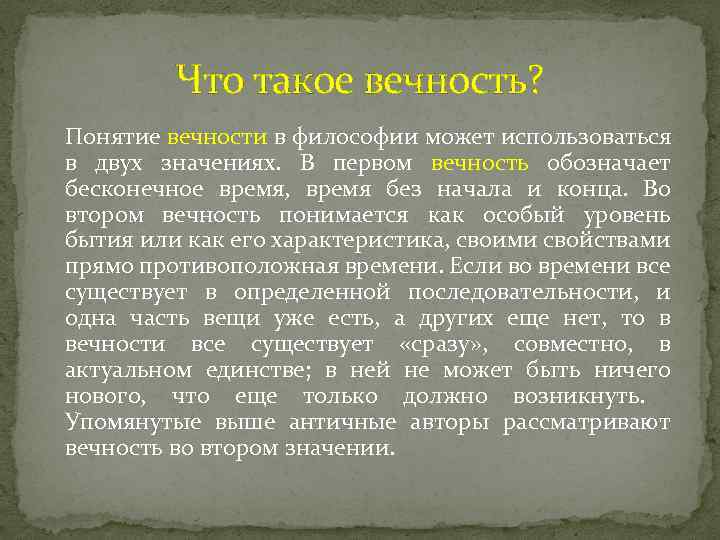 Что такое вечность?

Понятие вечности в философии может использоваться в двух значениях. В первом вечность обозначает бесконечное время, время без начала и конца. Во втором вечность понимается как особый уровень бытия или как его характеристика, своими свойствами прямо противоположная времени. Если во времени все существует в определенной последовательности, и одна часть вещи уже есть, а других еще нет, то в вечности все существует «сразу», совместно, в актуальном единстве; в ней не может быть ничего нового, что еще только должно возникнуть. Упомянутые выше античные авторы рассматривают вечность во втором значении.